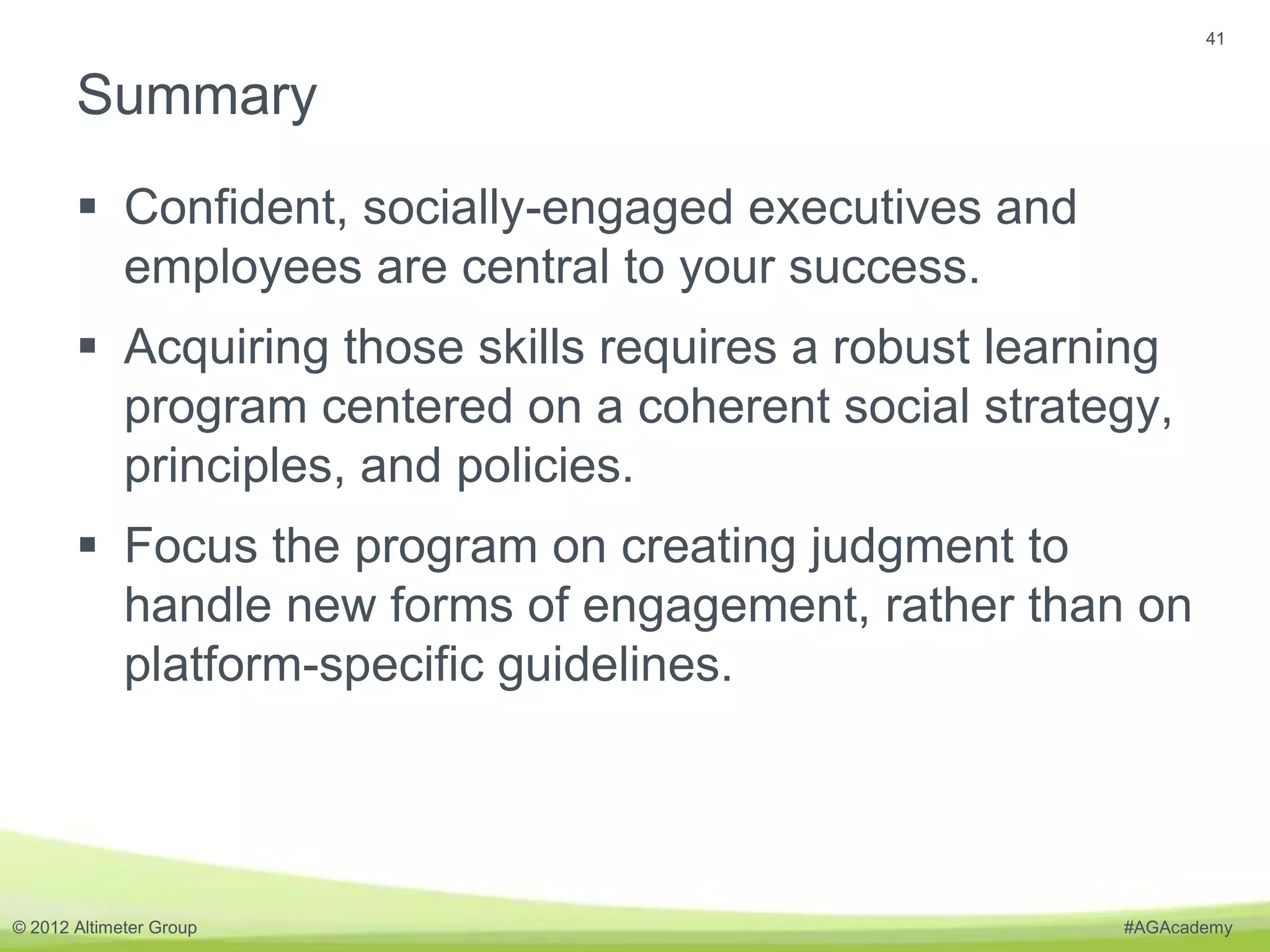 41

Summary

▪ Confident, socially-engaged executives and employees are central to your success.

▪ Acquiring those skills requires a robust learning program centered on a coherent social strategy, principles, and policies.

▪ Focus the program on creating judgment to handle new forms of engagement, rather than on platform-specific guidelines.

© 2012 Altimeter Group

#AGAcademy